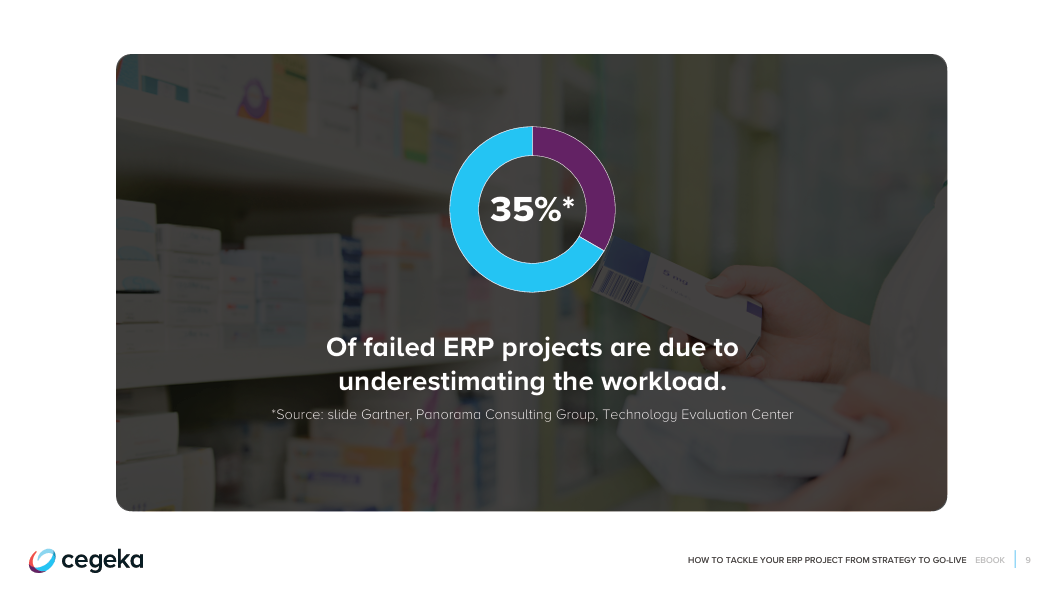 35%*

Of failed ERP projects are due to underestimating the workload.

*Source: slide Gartner, Panorama Consulting Group, Technology Evaluation Center

cegeka

HOW TO TACKLE YOUR ERP PROJECT FROM STRATEGY TO GO-LIVE EBOOK | 9